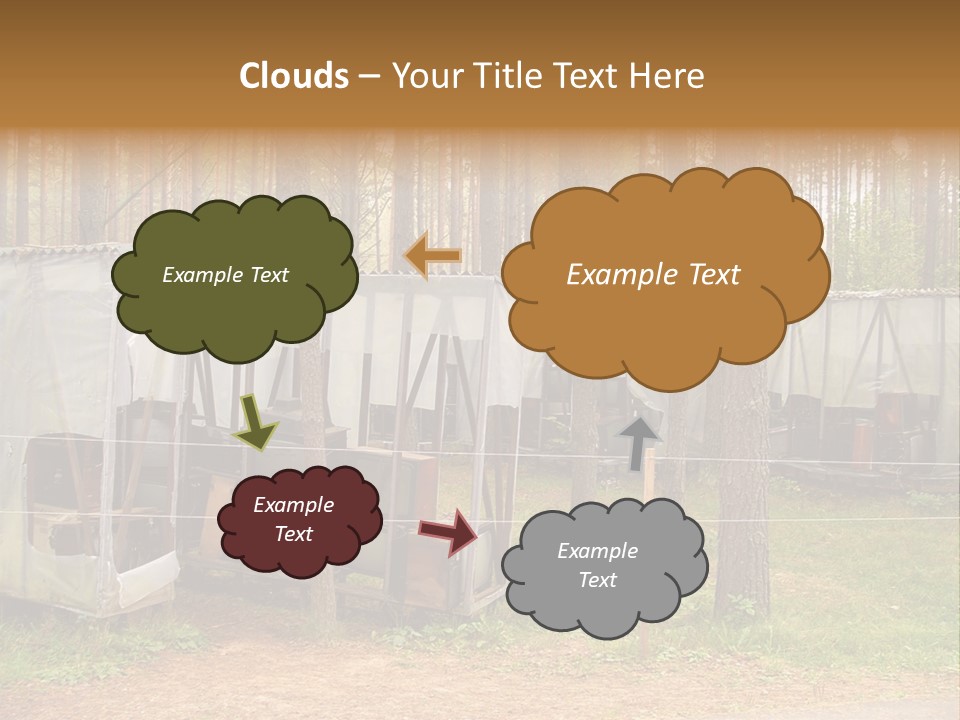 Clouds – Your Title Text Here

Example Text

Example Text

Example Text

Example Text